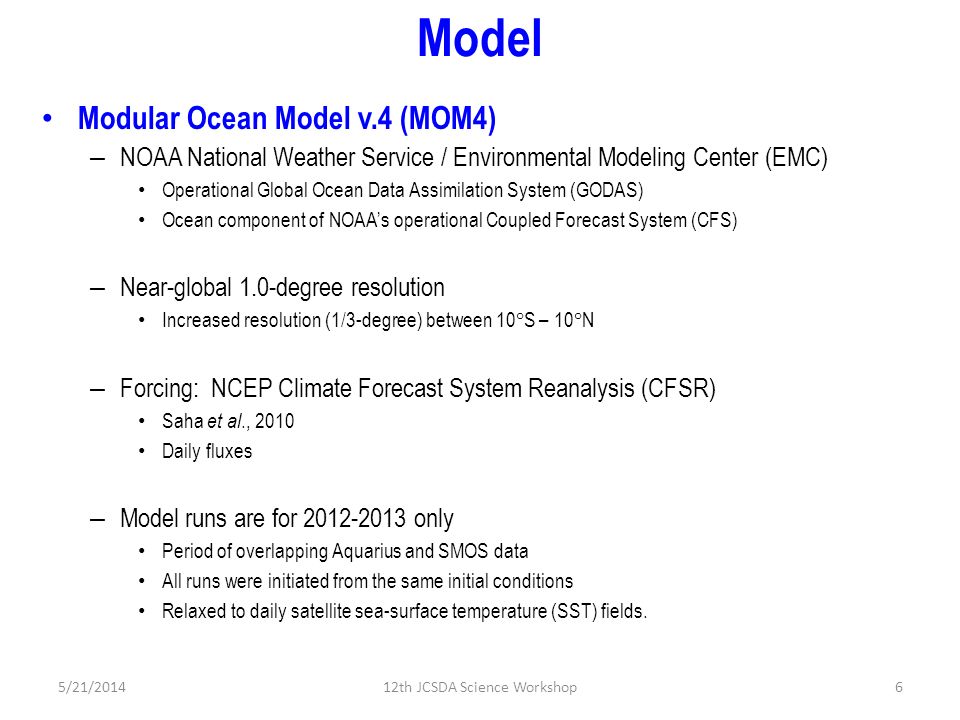 Model

• Modular Ocean Model v.4 (MOM4)
– NOAA National Weather Service / Environmental Modeling Center (EMC)
• Operational Global Ocean Data Assimilation System (GODAS)
• Ocean component of NOAA's operational Coupled Forecast System (CFS)

– Near-global 1.0-degree resolution
• Increased resolution (1/3-degree) between 10°S – 10°N

– Forcing: NCEP Climate Forecast System Reanalysis (CFSR)
• Saha et al., 2010
• Daily fluxes

– Model runs are for 2012-2013 only
• Period of overlapping Aquarius and SMOS data
• All runs were initiated from the same initial conditions
• Relaxed to daily satellite sea-surface temperature (SST) fields.

5/21/2014 12th JCSDA Science Workshop 6